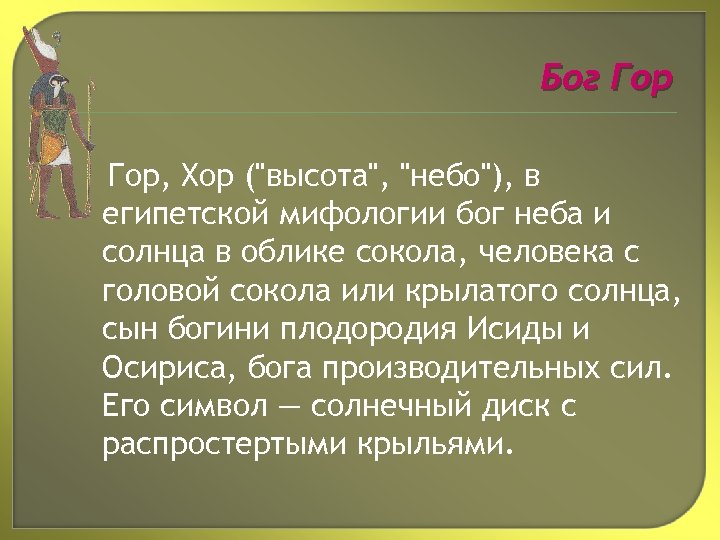 Бог Гор

Гор, Хор ("высота", "небо"), в египетской мифологии бог неба и солнца в облике сокола, человека с головой сокола или крылатого солнца, сын богини плодородия Исиды и Осириса, бога производительных сил. Его символ — солнечный диск с распростертыми крыльями.